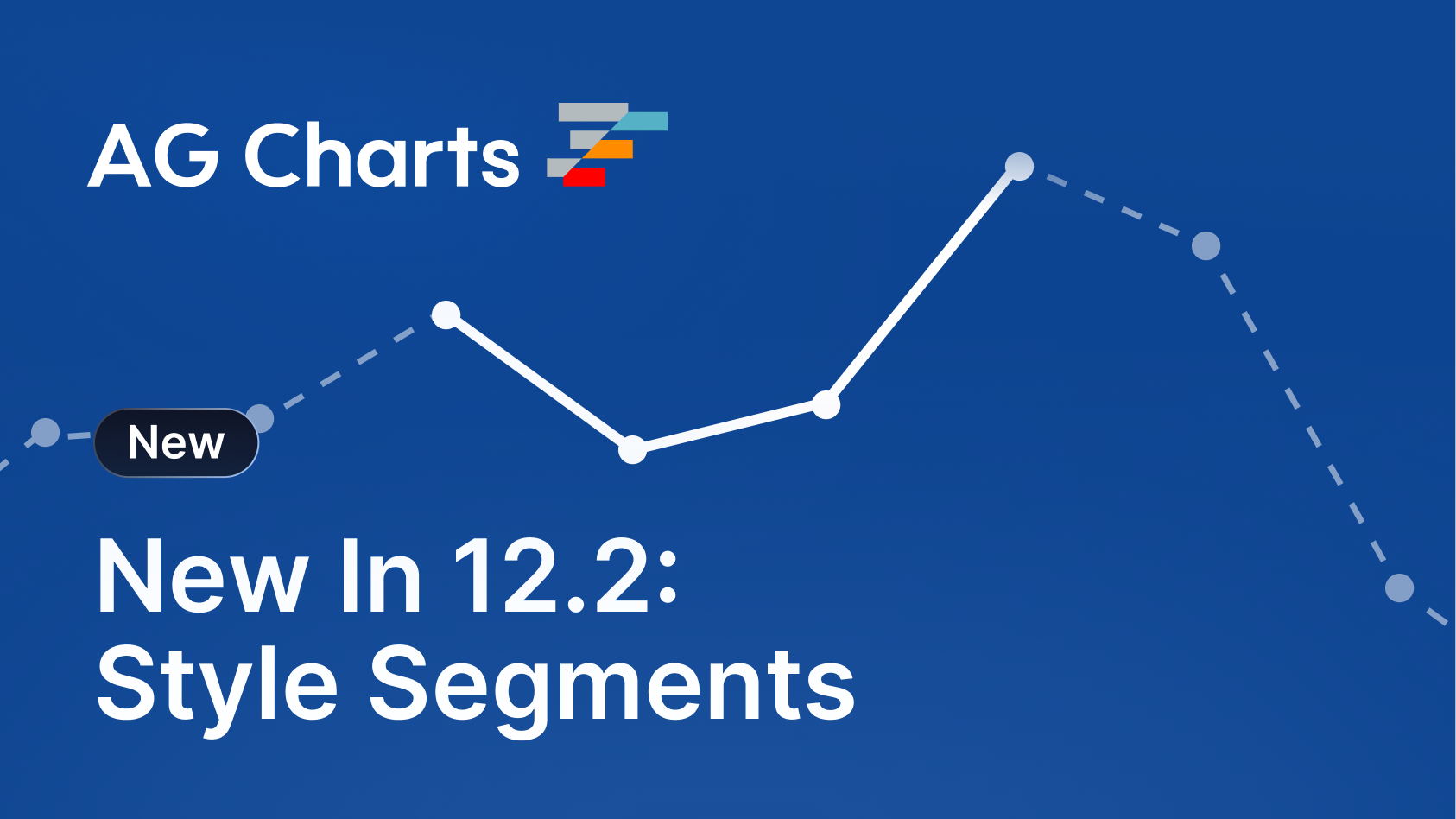 AG Charts

New

New In 12.2:
Style Segments